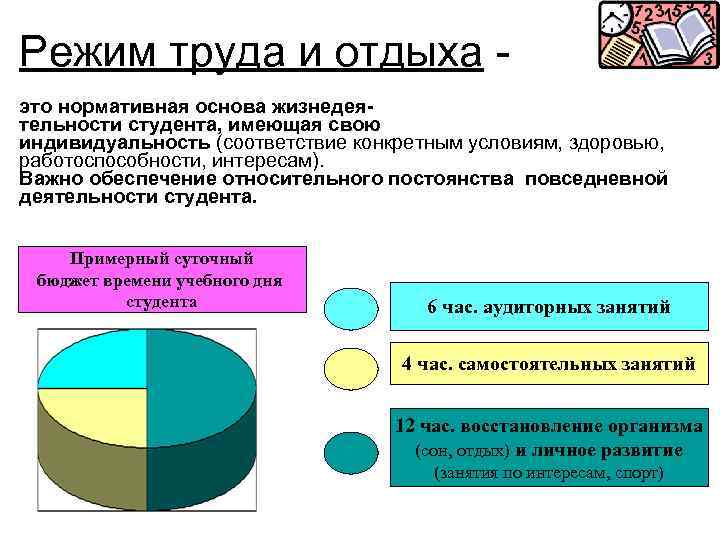 Режим труда и отдыха -

это нормативная основа жизнедеятельности студента, имеющая свою индивидуальность (соответствие конкретным условиям, здоровью, работоспособности, интересам).
Важно обеспечение относительного постоянства повседневной деятельности студента.

Примерный суточный бюджет времени учебного дня студента

6 час. аудиторных занятий

4 час. самостоятельных занятий

12 час. восстановление организма (сон, отдых) и личное развитие (занятия по интересам, спорт)